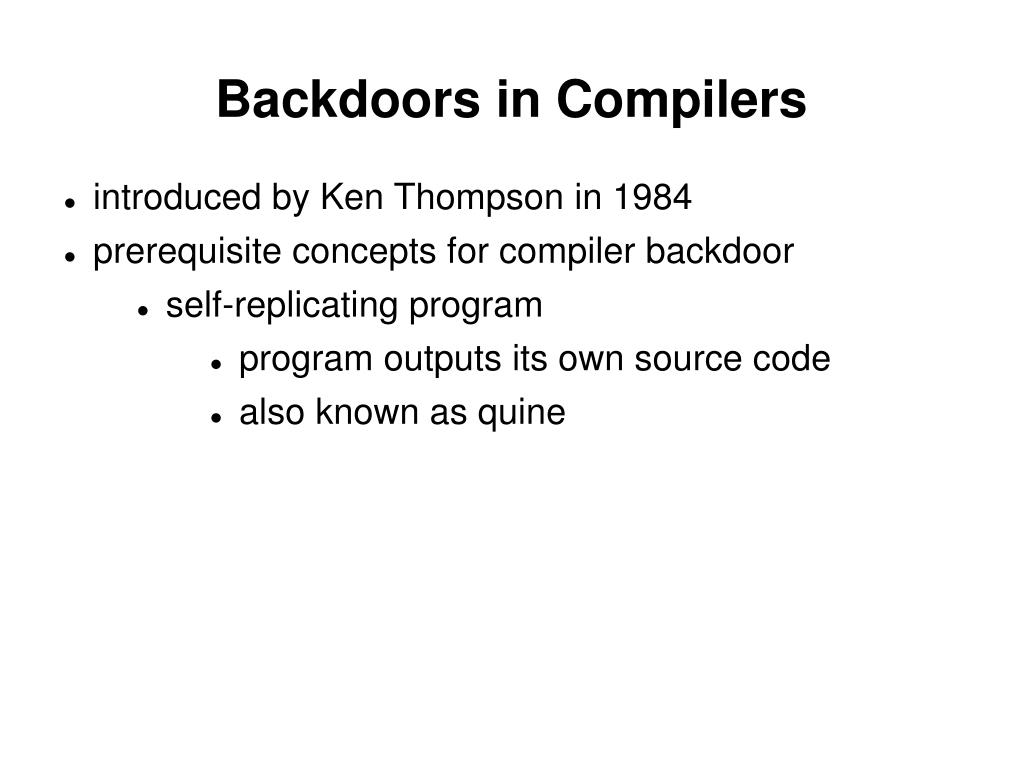 Backdoors in Compilers

- introduced by Ken Thompson in 1984
- prerequisite concepts for compiler backdoor
  - self-replicating program
    - program outputs its own source code
    - also known as quine